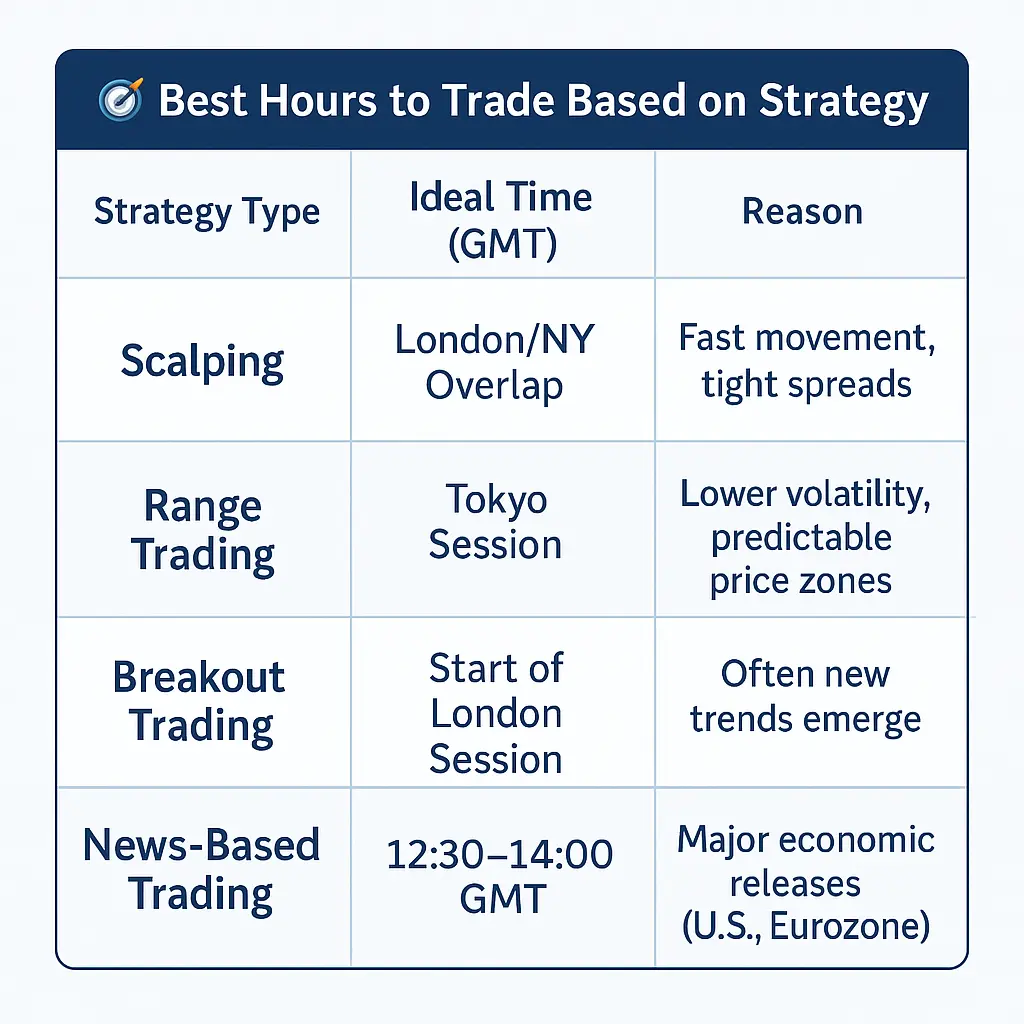 Best Hours to Trade Based on Strategy

| Strategy Type | Ideal Time (GMT) | Reason |
|---|---|---|
| Scalping | London/NY Overlap | Fast movement, tight spreads |
| Range Trading | Tokyo Session | Lower volatility, predictable price zones |
| Breakout Trading | Start of London Session | Often new trends emerge |
| News-Based Trading | 12:30–14:00 GMT | Major economic releases (U.S., Eurozone) |